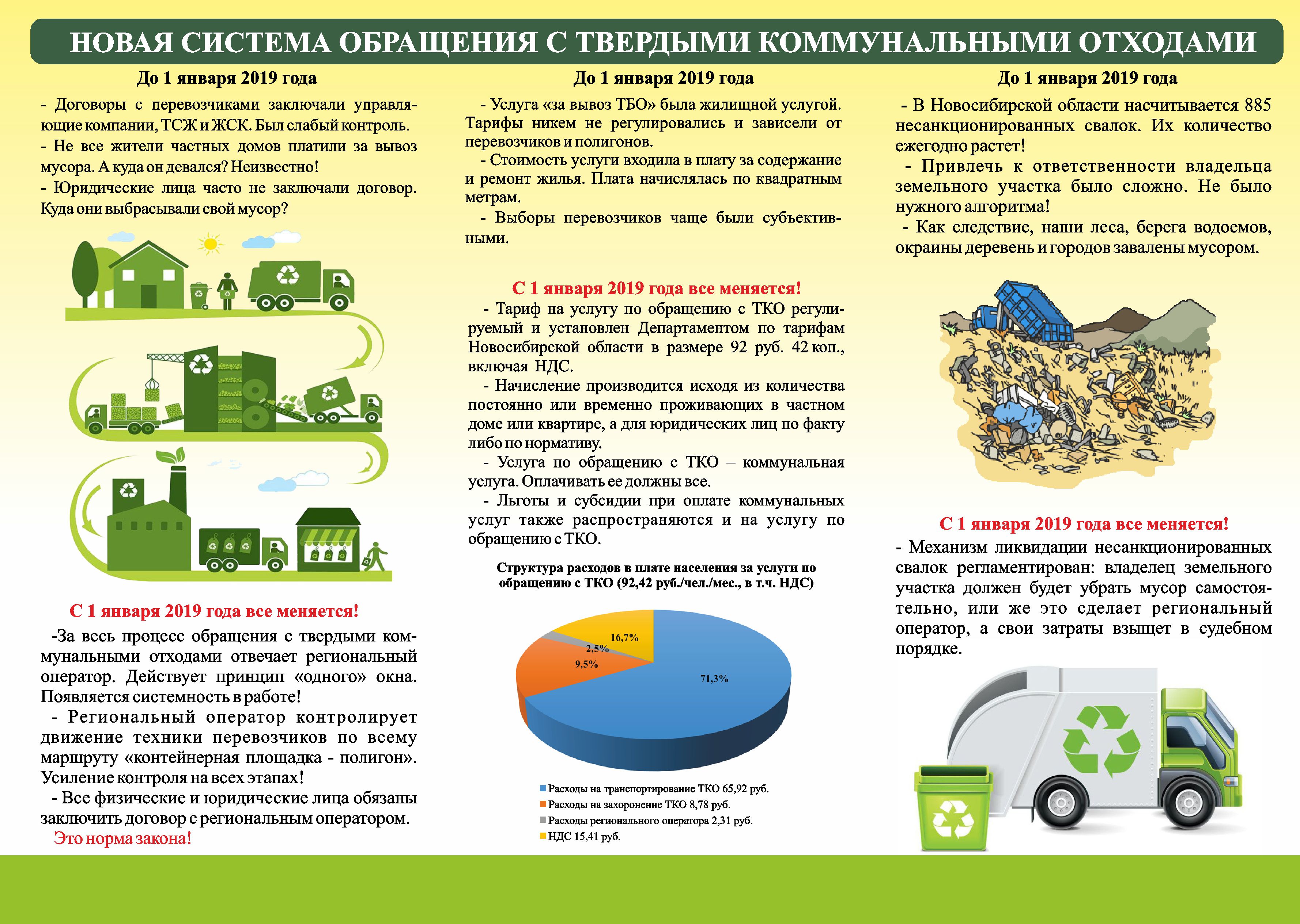 НОВАЯ СИСТЕМА ОБРАЩЕНИЯ С ТВЕРДЫМИ КОММУНАЛЬНЫМИ ОТХОДАМИ

До 1 января 2019 года

- Договоры с перевозчиками заключали управляющие компании, ТСЖ и ЖСК. Был слабый контроль.
- Не все жители частных домов платили за вывоз мусора. А куда он девался? Неизвестно!
- Юридические лица часто не заключали договор. Куда они выбрасывали свой мусор?

С 1 января 2019 года все меняется!

-За весь процесс обращения с твердыми коммунальными отходами отвечает региональный оператор. Действует принцип «одного» окна. Появляется системность в работе!
- Региональный оператор контролирует движение техники перевозчиков по всему маршруту «контейнерная площадка - полигон». Усиление контроля на всех этапах!
- Все физические и юридические лица обязаны заключить договор с региональным оператором.
Это норма закона!

До 1 января 2019 года

- Услуга «за вывоз ТБО» была жилищной услугой. Тарифы никем не регулировались и зависели от перевозчиков и полигонов.
- Стоимость услуги входила в плату за содержание и ремонт жилья. Плата начислялась по квадратным метрам.
- Выборы перевозчиков чаще были субъективными.

С 1 января 2019 года все меняется!

- Тариф на услугу по обращению с ТКО регулируемый и установлен Департаментом по тарифам Новосибирской области в размере 92 руб. 42 коп., включая НДС.
- Начисление производится исходя из количества постоянно или временно проживающих в частном доме или квартире, а для юридических лиц по факту либо по нормативу.
- Услуга по обращению с ТКО – коммунальная услуга. Оплачивать ее должны все.
- Льготы и субсидии при оплате коммунальных услуг также распространяются и на услугу по обращению с ТКО.

Структура расходов в плате населения за услуги по обращению с ТКО (92,42 руб./чел./мес., в т.ч. НДС)

16,7%
2,5%
9,5%
71,3%

Расходы на транспортирование ТКО 65,92 руб.
Расходы на захоронение ТКО 8,78 руб.
Расходы регионального оператора 2,31 руб.
НДС 15,41 руб.

До 1 января 2019 года

- В Новосибирской области насчитывается 885 несанкционированных свалок. Их количество ежегодно растет!
- Привлечь к ответственности владельца земельного участка было сложно. Не было нужного алгоритма!
- Как следствие, наши леса, берега водоемов, окраины деревень и городов завалены мусором.

С 1 января 2019 года все меняется!

- Механизм ликвидации несанкционированных свалок регламентирован: владелец земельного участка должен будет убрать мусор самостоятельно, или же это сделает региональный оператор, а свои затраты взыщет в судебном порядке.